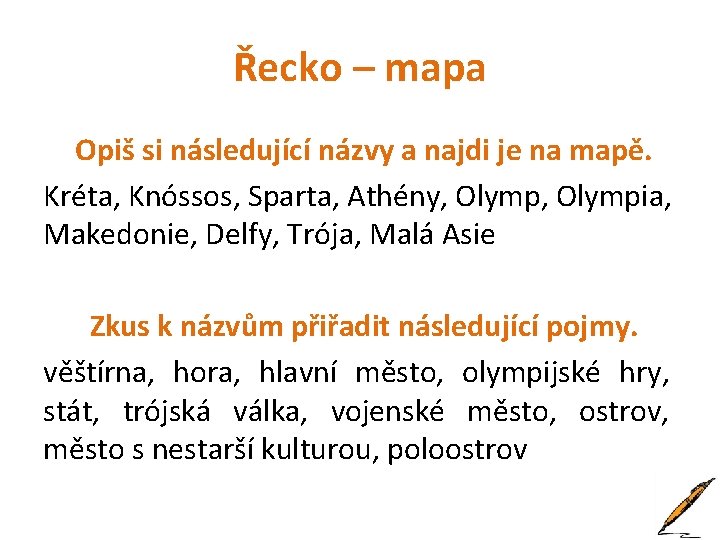 Řecko – mapa

Opiš si následující názvy a najdi je na mapě.

Kréta, Knóssos, Sparta, Athény, Olymp, Olympia, Makedonie, Delfy, Trója, Malá Asie

Zkus k názvům přiřadit následující pojmy.

věštírna, hora, hlavní město, olympijské hry, stát, trójská válka, vojenské město, ostrov, město s nestarší kulturou, poloostrov